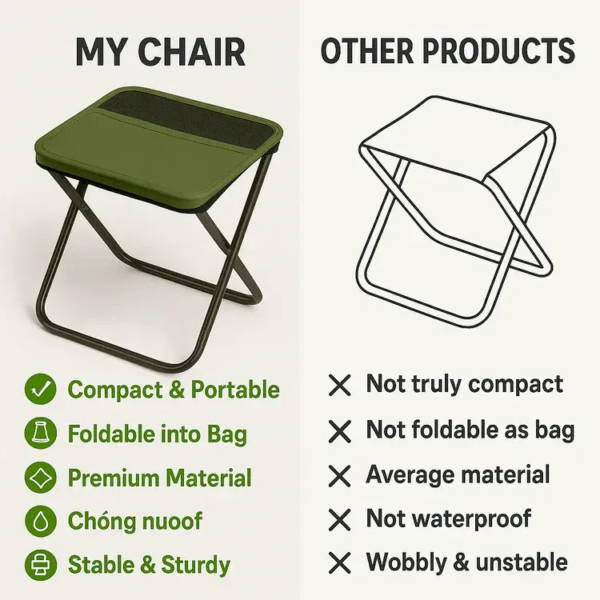 MY CHAIR

Compact & Portable
Foldable into Bag
Premium Material
Chóng nuoof
Stable & Sturdy

OTHER PRODUCTS

Not truly compact
Not foldable as bag
Average material
Not waterproof
Wobbly & unstable